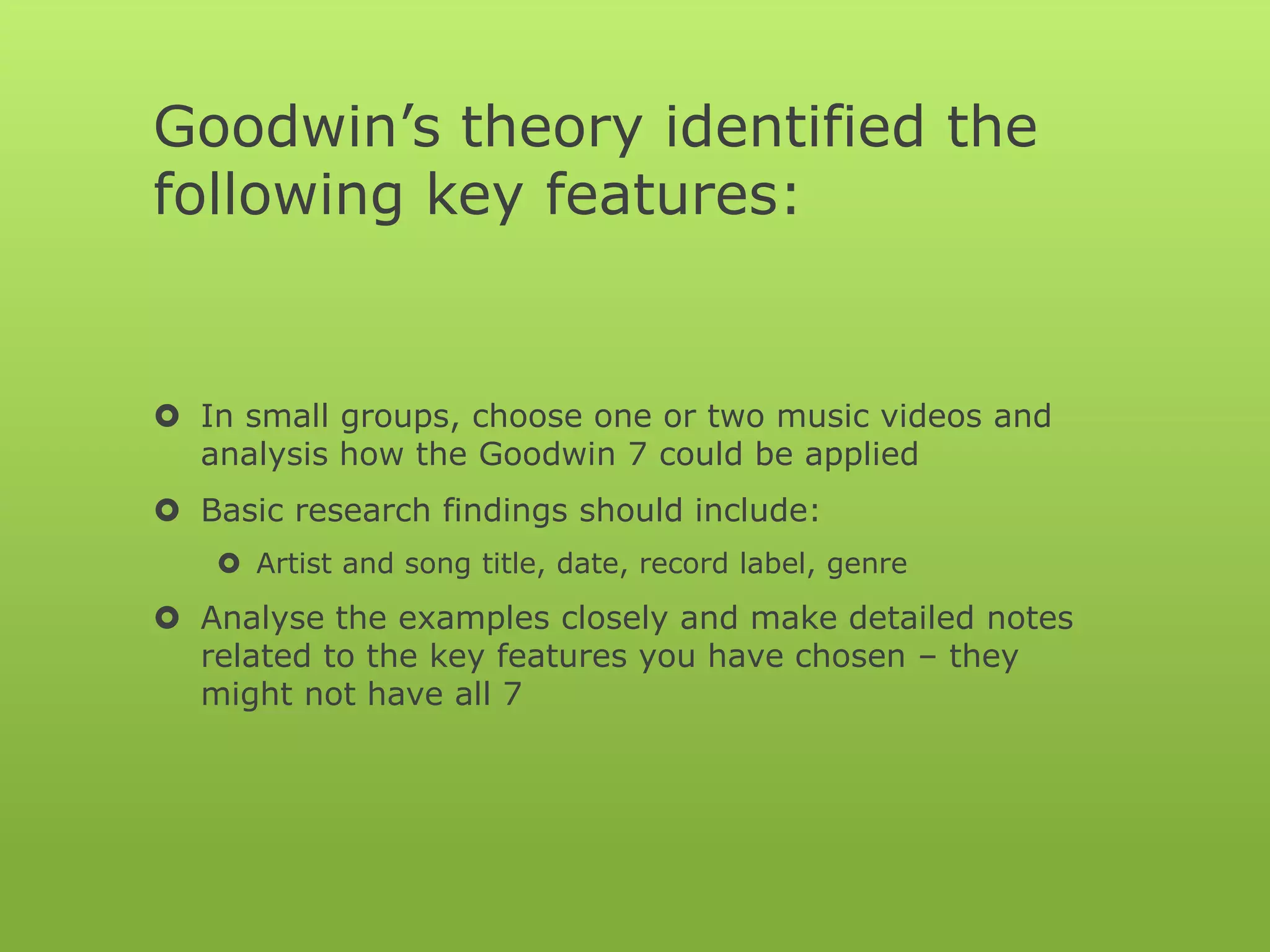 Goodwin’s theory identified the following key features:

- In small groups, choose one or two music videos and analysis how the Goodwin 7 could be applied
- Basic research findings should include:
  - Artist and song title, date, record label, genre
- Analyse the examples closely and make detailed notes related to the key features you have chosen – they might not have all 7